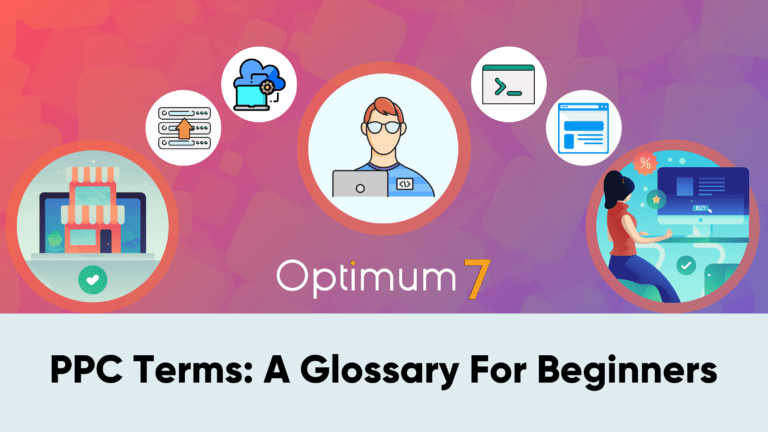 BUY

Optimum 7

PPC Terms: A Glossary For Beginners